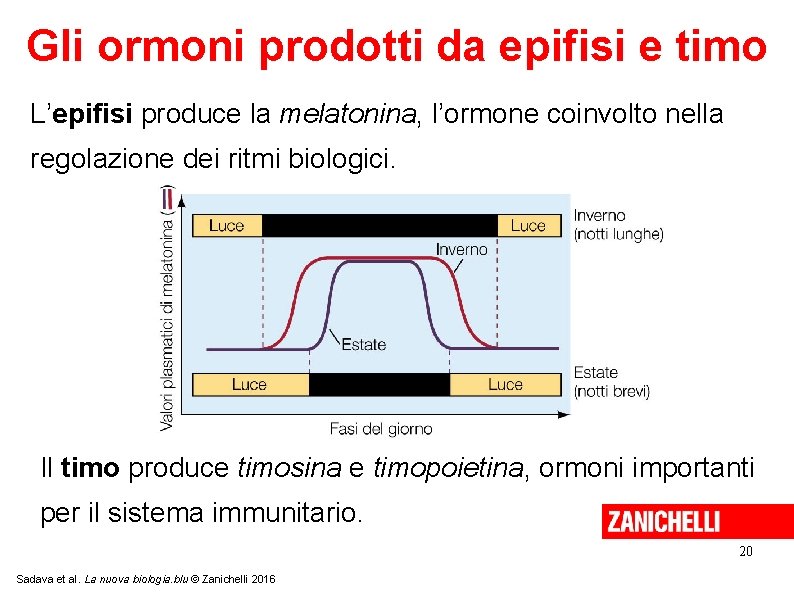 Gli ormoni prodotti da epifisi e timo

L'epifisi produce la melatonina, l'ormone coinvolto nella regolazione dei ritmi biologici.

Valori plasmatici di melatonina

Luce

Luce

Inverno (notti lunghe)

Inverno

Estate

Luce

Luce

Estate (notti brevi)

Fasi del giorno

Il timo produce timosina e timopoietina, ormoni importanti per il sistema immunitario.

ZANICHELLI

20

Sadava et al. La nuova biologia.blu © Zanichelli 2016